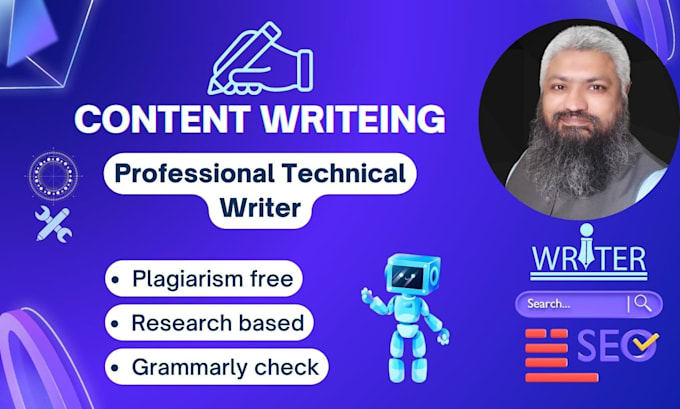 CONTENT WRITEING

Professional Technical Writer

• Plagiarism free
• Research based
• Grammarly check

WRITER

Search...

SEO